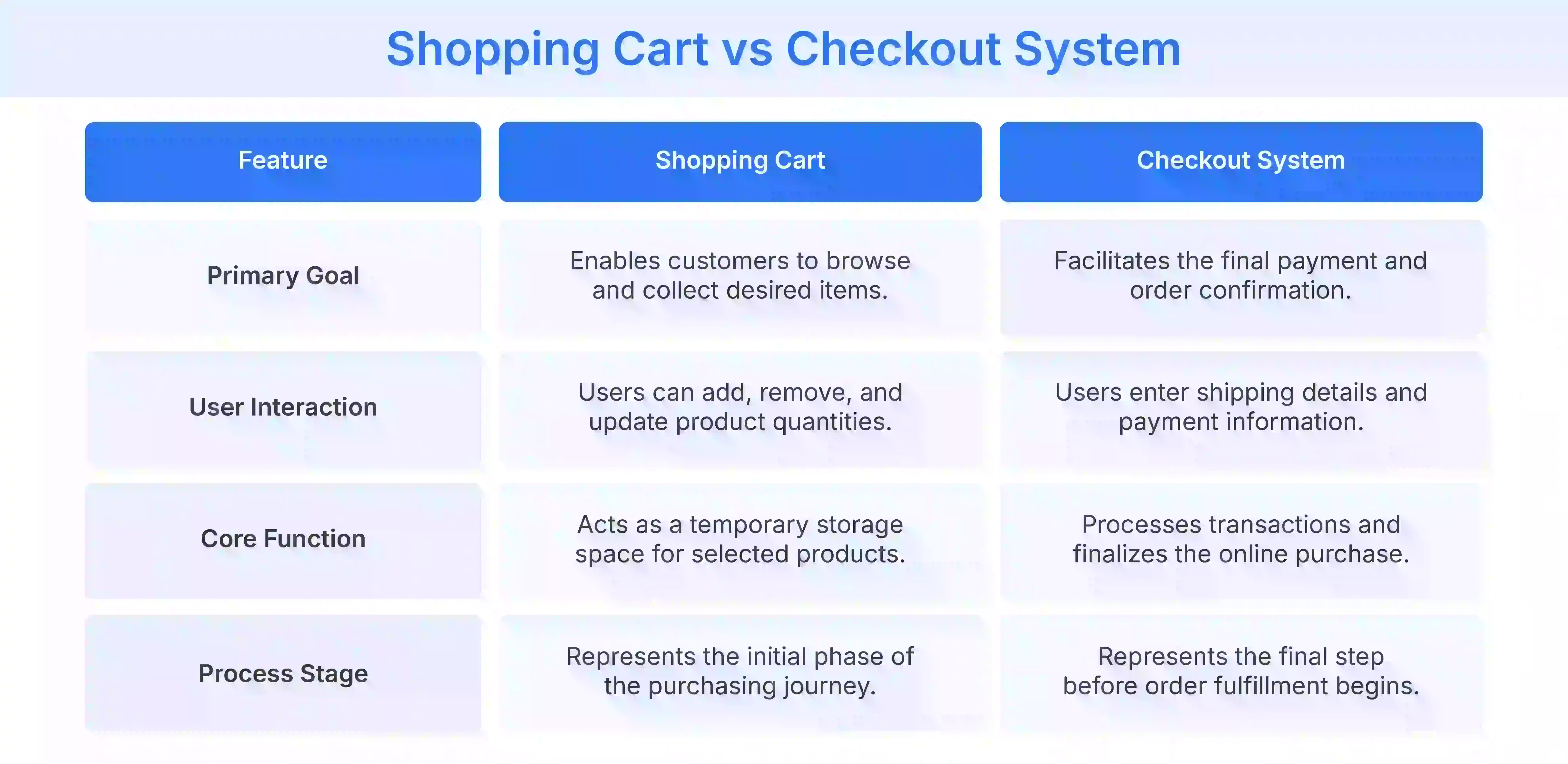 Shopping Cart vs Checkout System

| Feature | Shopping Cart | Checkout System |
|---|---|---|
| Primary Goal | Enables customers to browse and collect desired items. | Facilitates the final payment and order confirmation. |
| User Interaction | Users can add, remove, and update product quantities. | Users enter shipping details and payment information. |
| Core Function | Acts as a temporary storage space for selected products. | Processes transactions and finalizes the online purchase. |
| Process Stage | Represents the initial phase of the purchasing journey. | Represents the final step before order fulfillment begins. |